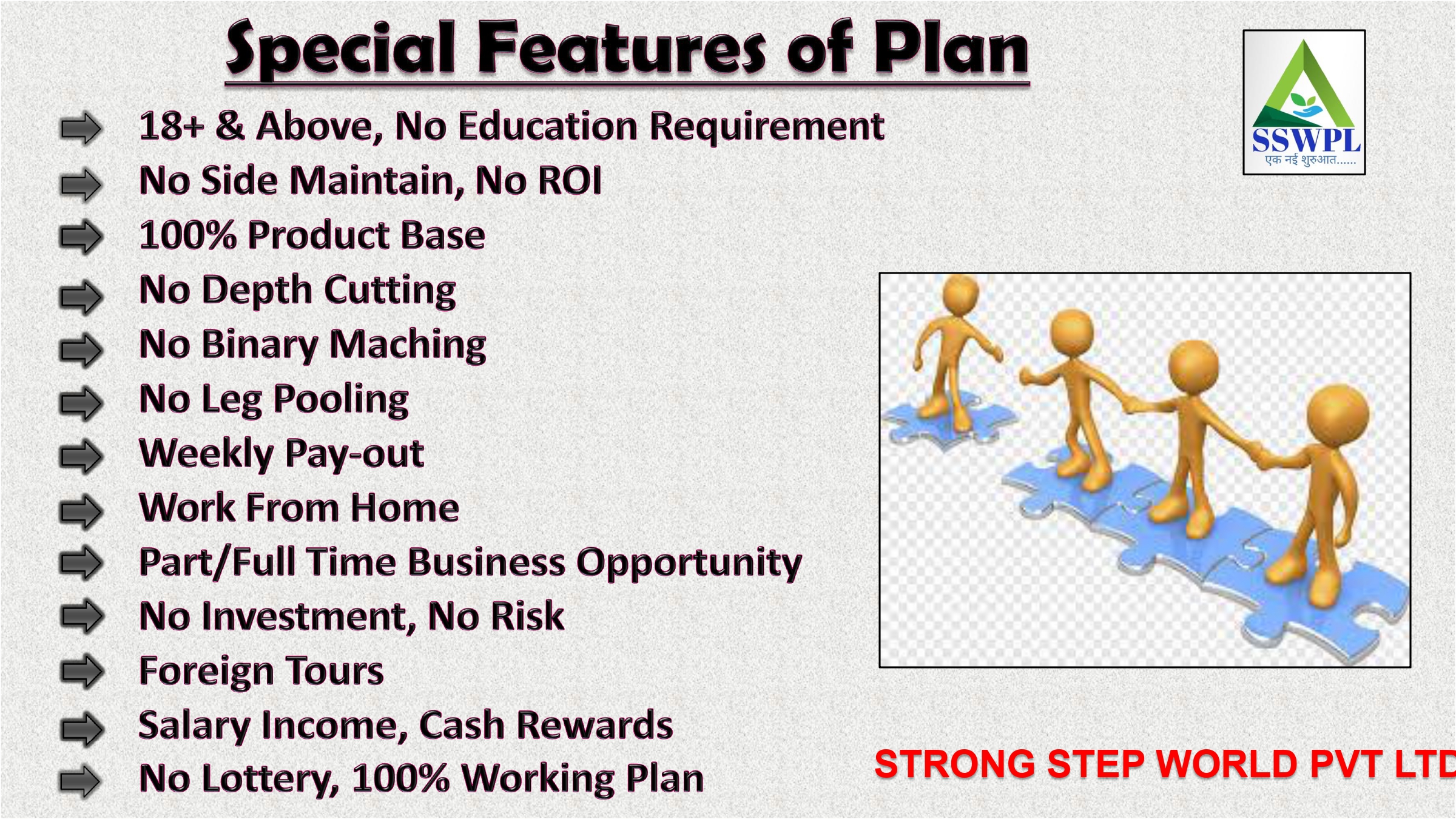 Special Features of Plan

SSWPL
एक नई शुरुआत......

18+ & Above, No Education Requirement
No Side Maintain, No ROI
100% Product Base
No Depth Cutting
No Binary Maching
No Leg Pooling
Weekly Pay-out
Work From Home
Part/Full Time Business Opportunity
No Investment, No Risk
Foreign Tours
Salary Income, Cash Rewards
No Lottery, 100% Working Plan

STRONG STEP WORLD PVT LTD